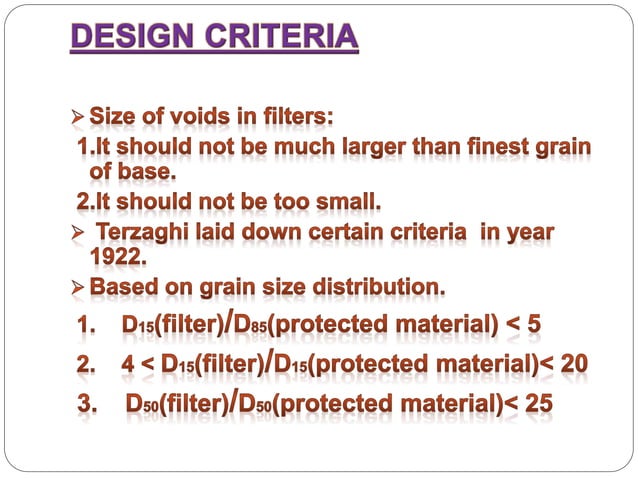 DESIGN CRITERIA

➢ Size of voids in filters:

1.It should not be much larger than finest grain of base.

2.It should not be too small.

➢ Terzaghi laid down certain criteria in year 1922.

➢ Based on grain size distribution.

1. $D_{15}$(filter)/$D_{85}$(protected material) < 5

2. 4 < $D_{15}$(filter)/$D_{15}$(protected material)< 20

3. $D_{50}$(filter)/$D_{50}$(protected material)< 25